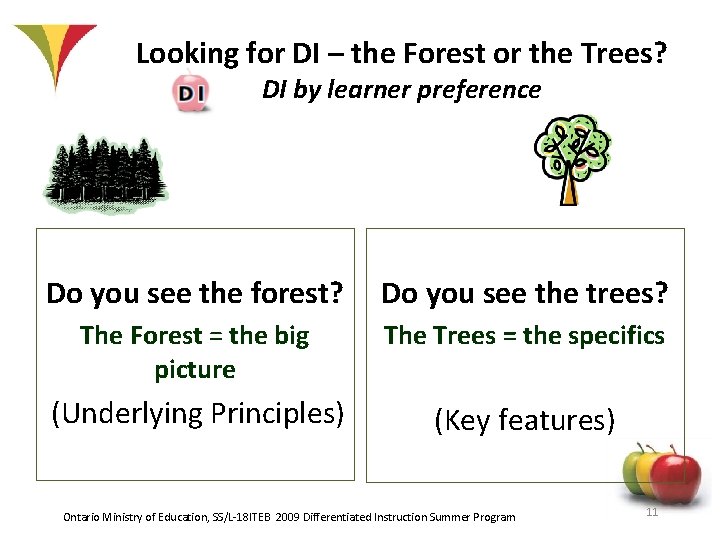 Looking for DI – the Forest or the Trees?

DI

DI by learner preference

Do you see the forest?

The Forest = the big picture

(Underlying Principles)

Do you see the trees?

The Trees = the specifics

(Key features)

Ontario Ministry of Education, SS/L-18ITEB 2009 Differentiated Instruction Summer Program

11